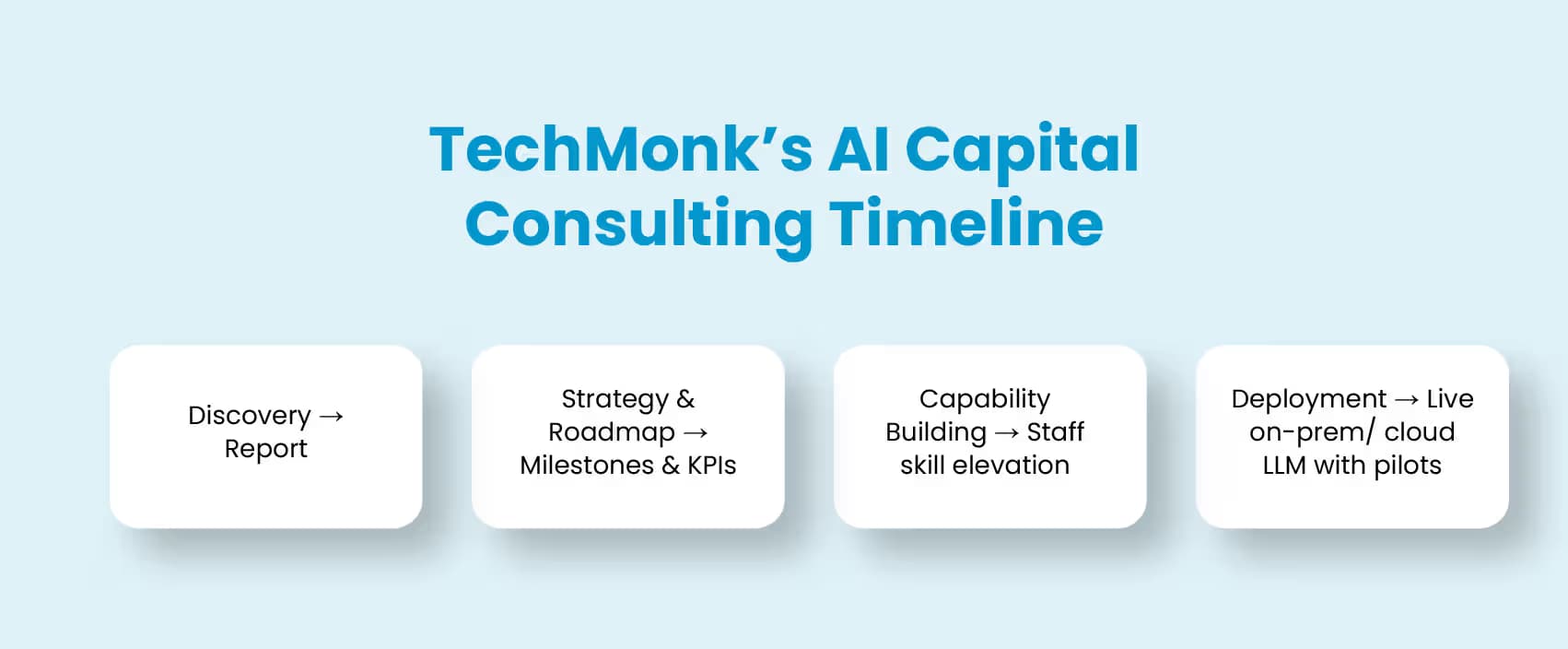 TechMonk's AI Capital Consulting Timeline

Discovery → Report

Strategy & Roadmap → Milestones & KPIs

Capability Building → Staff skill elevation

Deployment → Live on-prem/ cloud LLM with pilots